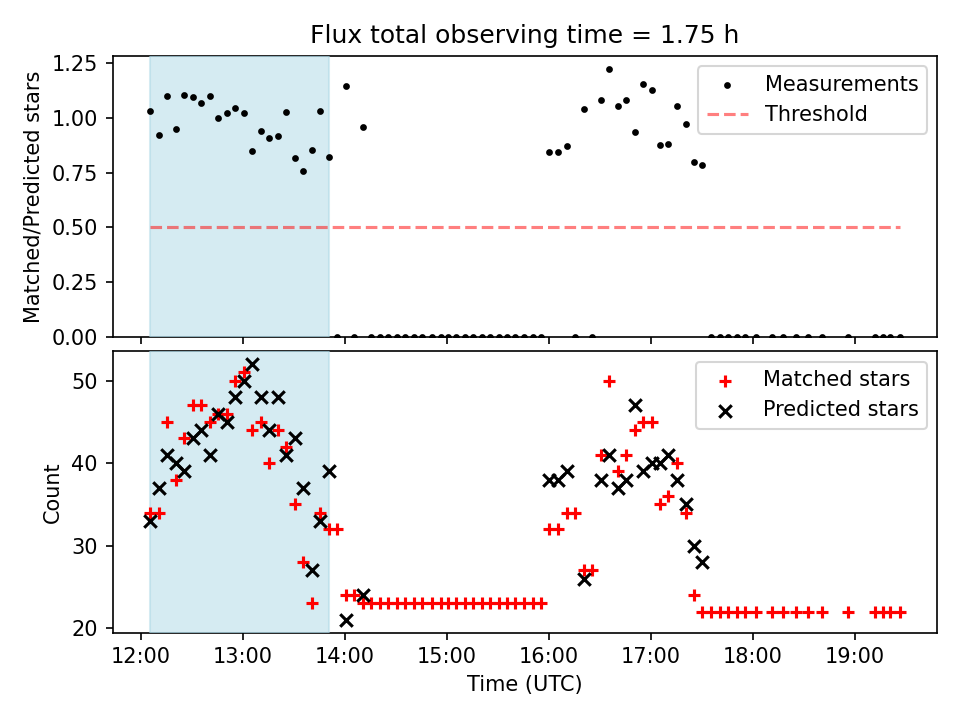 Flux total observing time = 1.75 h

Matched/Predicted stars

1.25
1.00
0.75
0.50
0.25
0.00

Measurements
Threshold

Count

50
40
30
20

Matched stars
Predicted stars

12:00 13:00 14:00 15:00 16:00 17:00 18:00 19:00

Time (UTC)